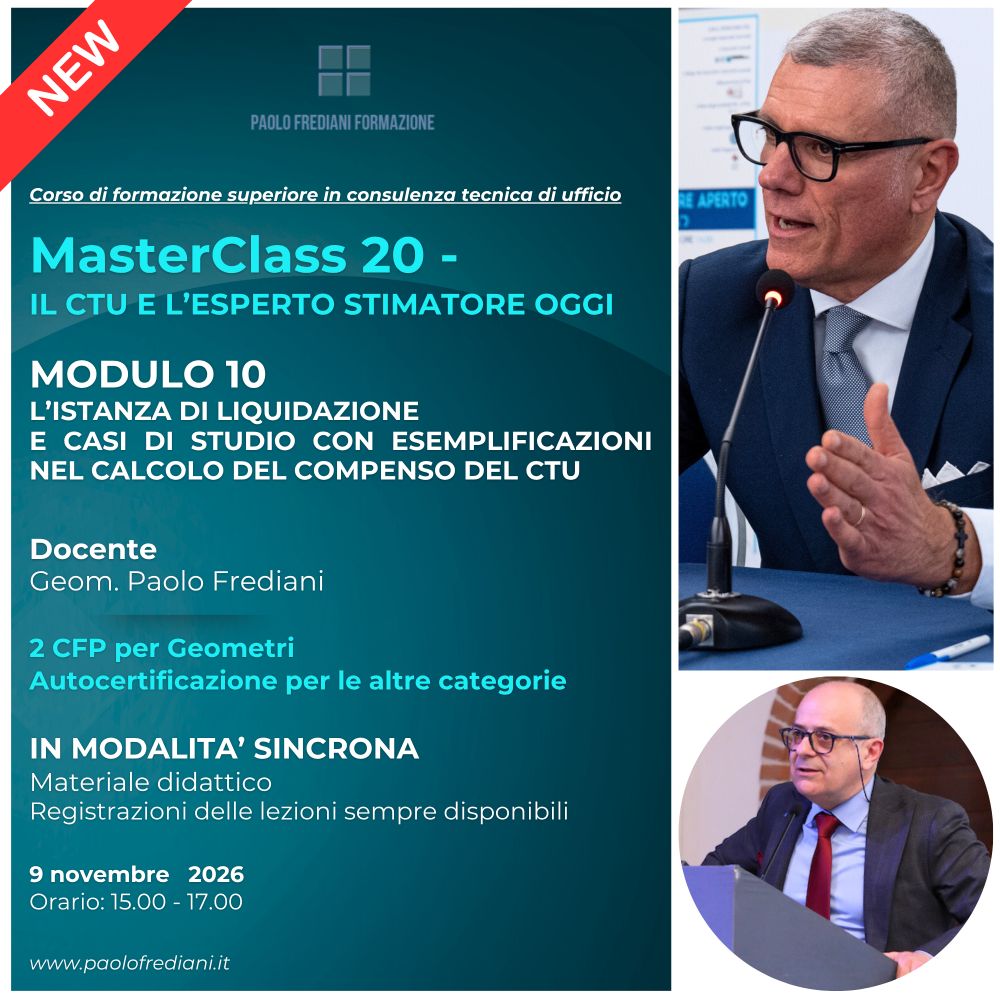 NEW

PAOLO FREDIANI FORMAZIONE

Corso di formazione superiore in consulenza tecnica di ufficio

MasterClass 20 -
IL CTU E L'ESPERTO STIMATORE OGGI

MODULO 10
L'ISTANZA DI LIQUIDAZIONE E CASI DI STUDIO CON ESEMPLIFICAZIONI NEL CALCOLO DEL COMPENSO DEL CTU

Docente
Geom. Paolo Frediani

2 CFP per Geometri
Autocertificazione per le altre categorie

IN MODALITA' SINCRONA
Materiale didattico
Registrazioni delle lezioni sempre disponibili

9 novembre 2026
Orario: 15.00 - 17.00

www.paolofrediani.it

RE APERTO